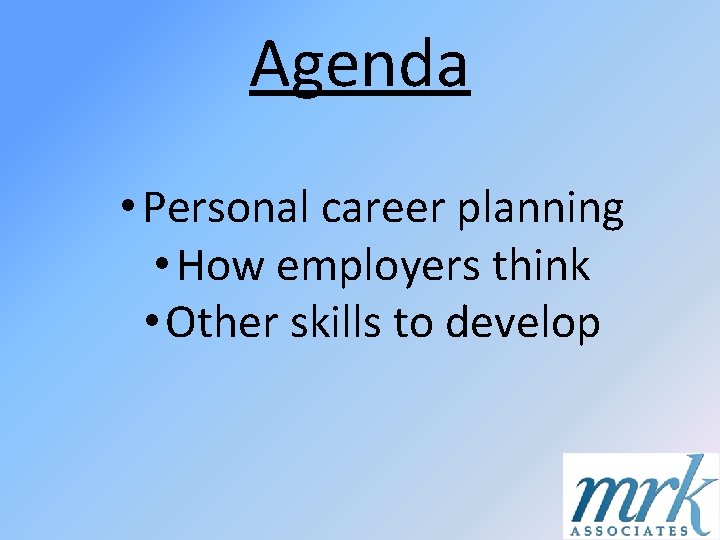 Agenda

• Personal career planning
• How employers think
• Other skills to develop

mrk
ASSOCIATES